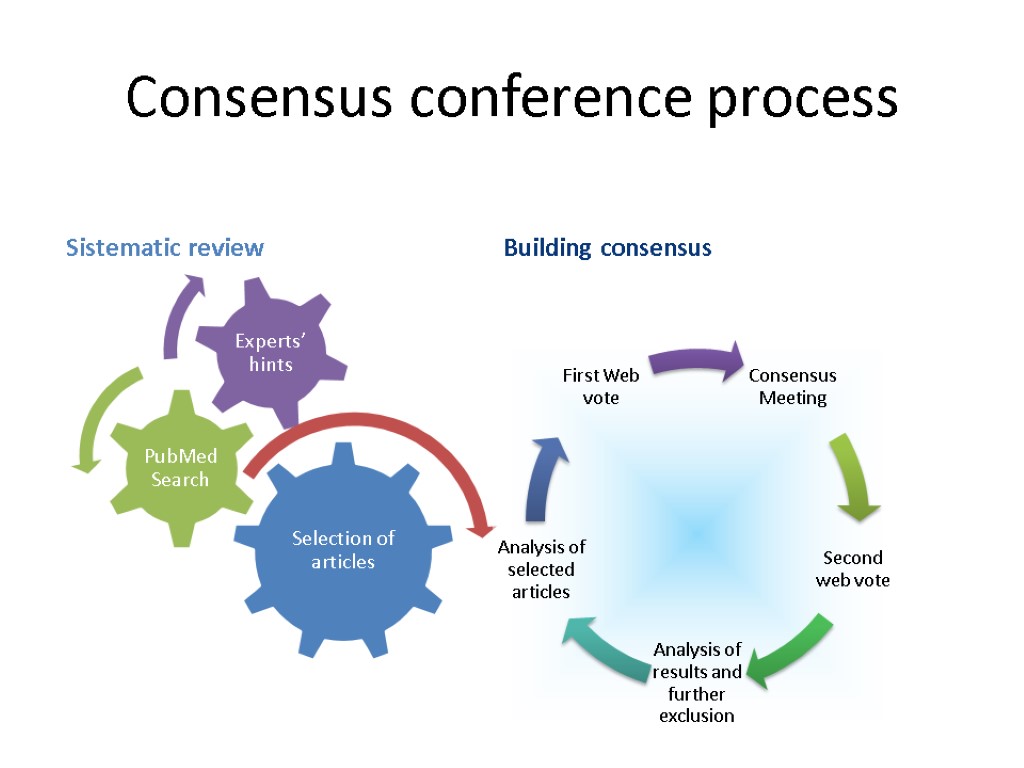 Consensus conference process

Sistematic review

Experts' hints

PubMed Search

Selection of articles

Building consensus

First Web vote

Consensus Meeting

Second web vote

Analysis of results and further exclusion

Analysis of selected articles